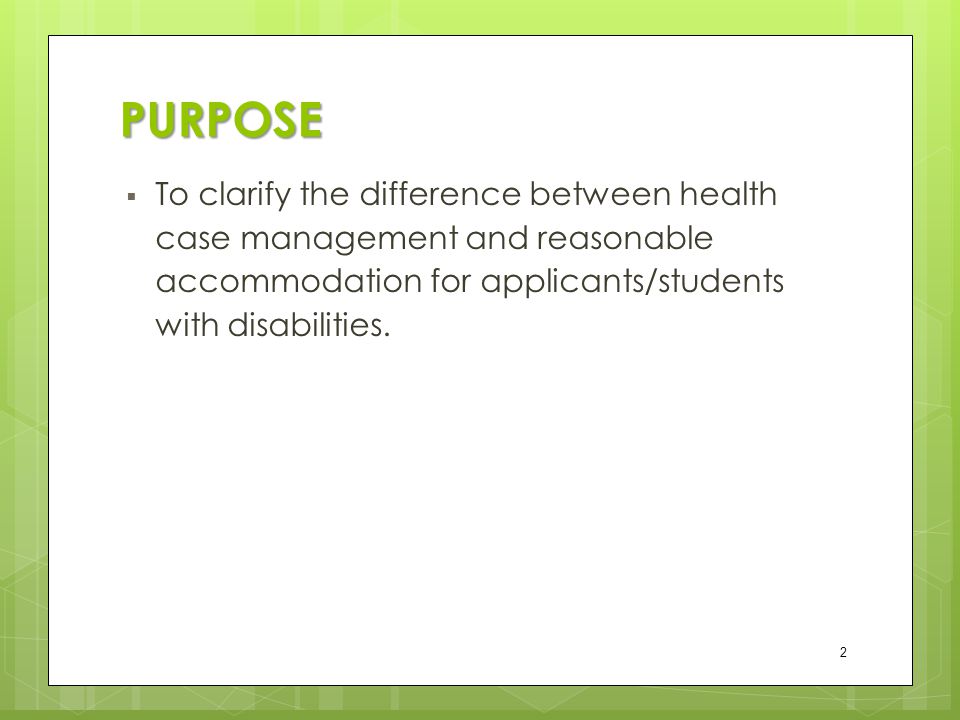 PURPOSE

▪ To clarify the difference between health case management and reasonable accommodation for applicants/students with disabilities.

2